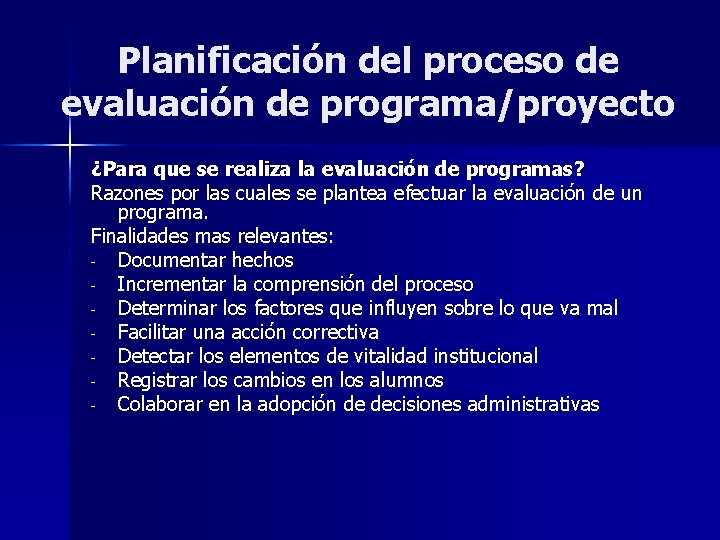 Planificación del proceso de evaluación de programa/proyecto

¿Para que se realiza la evaluación de programas?

Razones por las cuales se plantea efectuar la evaluación de un programa.

Finalidades mas relevantes:

- Documentar hechos
- Incrementar la comprensión del proceso
- Determinar los factores que influyen sobre lo que va mal
- Facilitar una acción correctiva
- Detectar los elementos de vitalidad institucional
- Registrar los cambios en los alumnos
- Colaborar en la adopción de decisiones administrativas